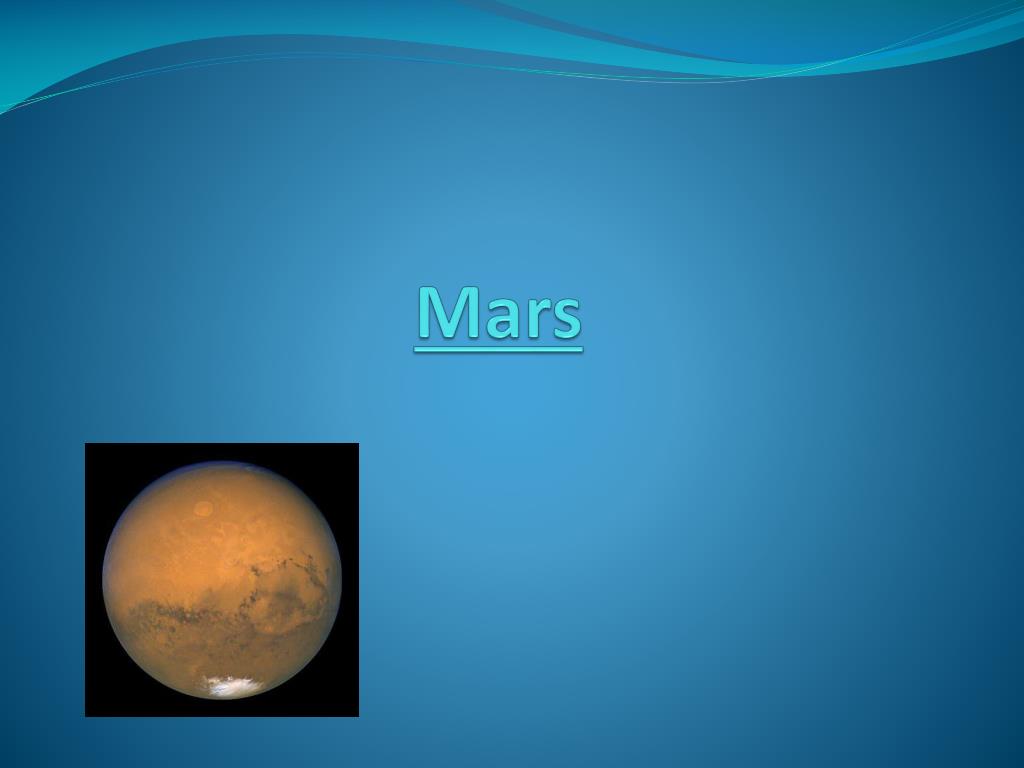 Mars